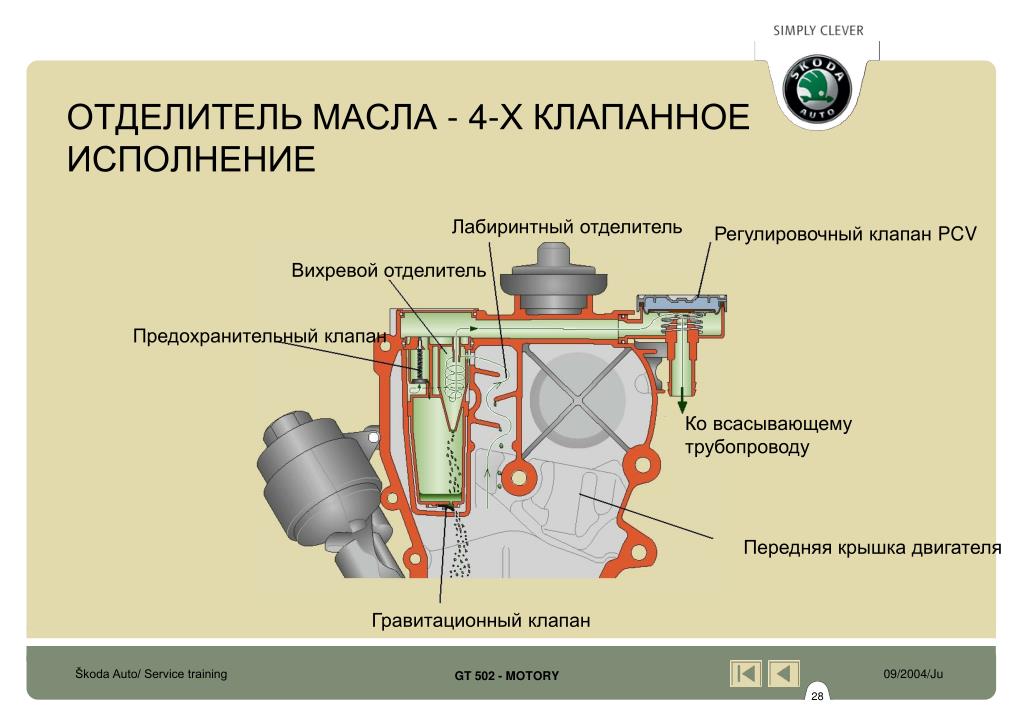 SIMPLY CLEVER

ŠKODA AUTO

ОТДЕЛИТЕЛЬ МАСЛА - 4-Х КЛАПАННОЕ ИСПОЛНЕНИЕ

Лабиринтный отделитель

Регулировочный клапан PCV

Вихревой отделитель

Предохранительный клапан

Ко всасывающему трубопроводу

Передняя крышка двигателя

Гравитационный клапан

Škoda Auto/ Service training

GT 502 - MOTORY

09/2004/Ju

28